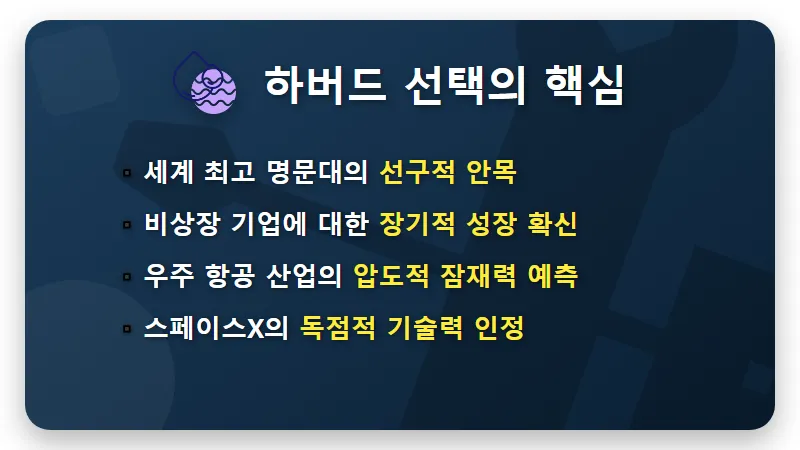 하버드 선택의 핵심

▫ 세계 최고 명문대의 선구적 안목
▫ 비상장 기업에 대한 장기적 성장 확신
▫ 우주 항공 산업의 압도적 잠재력 예측
▫ 스페이스X의 독점적 기술력 인정